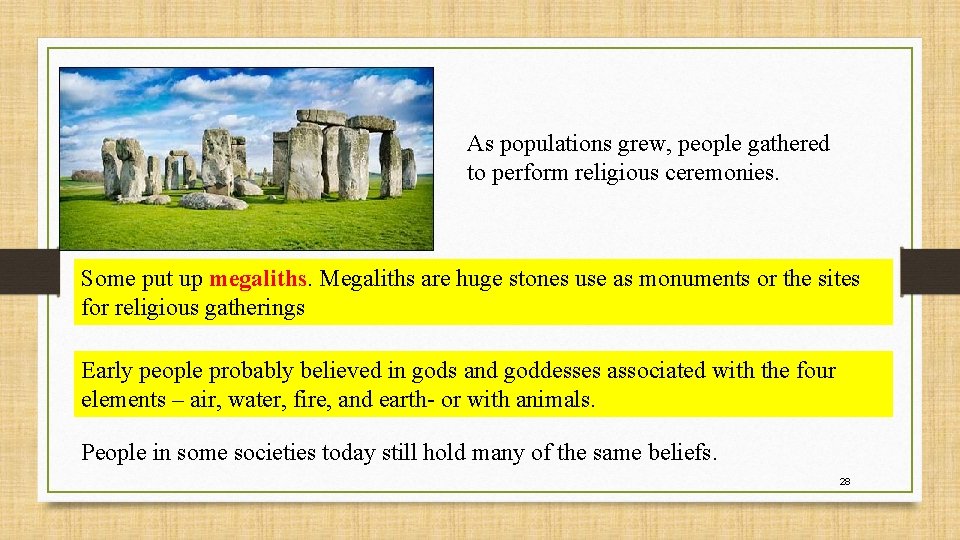 As populations grew, people gathered to perform religious ceremonies.

Some put up megaliths. Megaliths are huge stones use as monuments or the sites for religious gatherings

Early people probably believed in gods and goddesses associated with the four elements – air, water, fire, and earth- or with animals.

People in some societies today still hold many of the same beliefs.

28